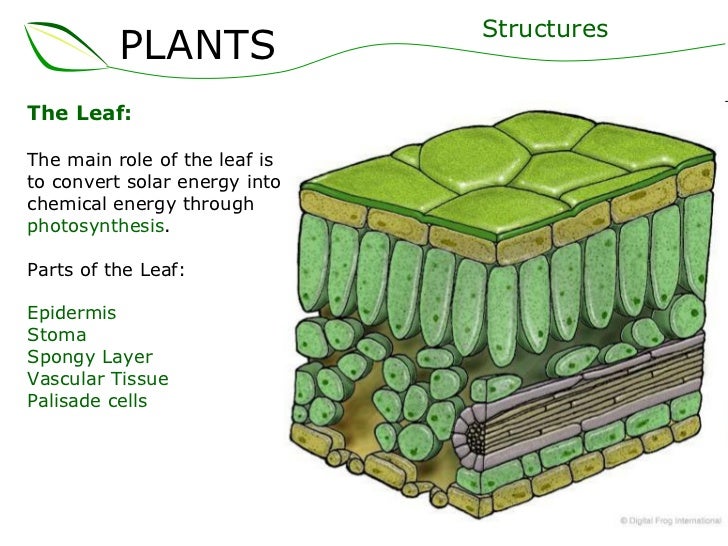 PLANTS

Structures

The Leaf:

The main role of the leaf is to convert solar energy into chemical energy through photosynthesis.

Parts of the Leaf:

Epidermis
Stoma
Spongy Layer
Vascular Tissue
Palisade cells

© Digital Frog International